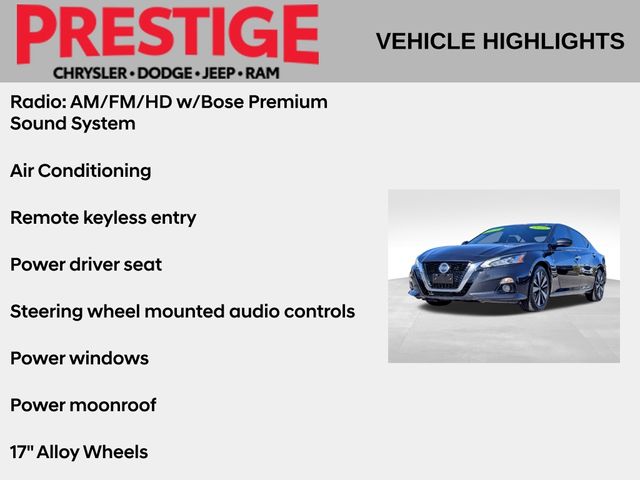 PRESTIGE
CHRYSLER • DODGE • JEEP • RAM

VEHICLE HIGHLIGHTS

Radio: AM/FM/HD w/Bose Premium Sound System

Air Conditioning

Remote keyless entry

Power driver seat

Steering wheel mounted audio controls

Power windows

Power moonroof

17" Alloy Wheels